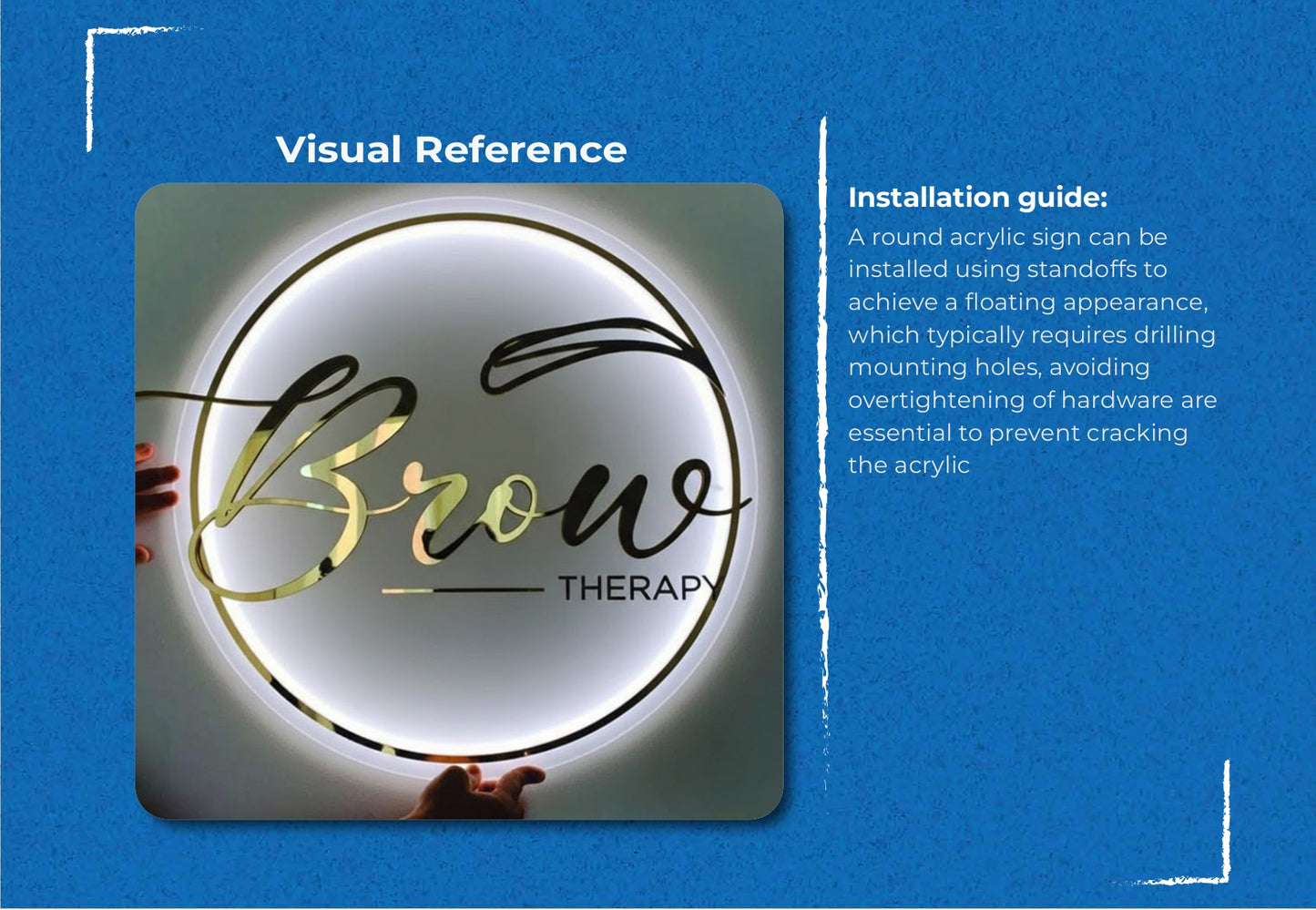 Visual Reference

Brow
THERAPY

Installation guide:
A round acrylic sign can be installed using standoffs to achieve a floating appearance, which typically requires drilling mounting holes, avoiding overtightening of hardware are essential to prevent cracking the acrylic